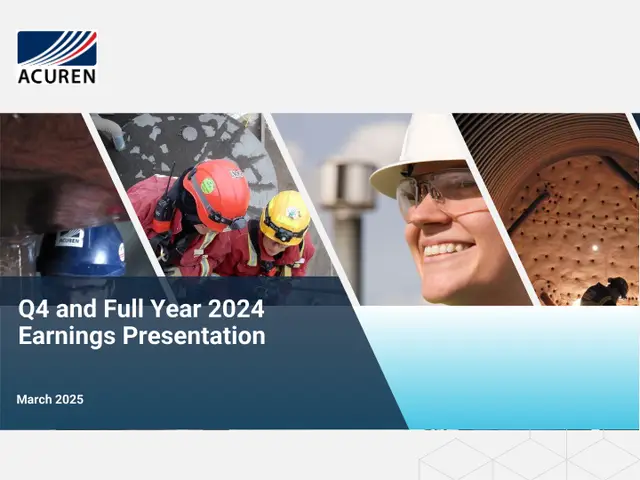 ACUREN

Q4 and Full Year 2024 Earnings Presentation

March 2025